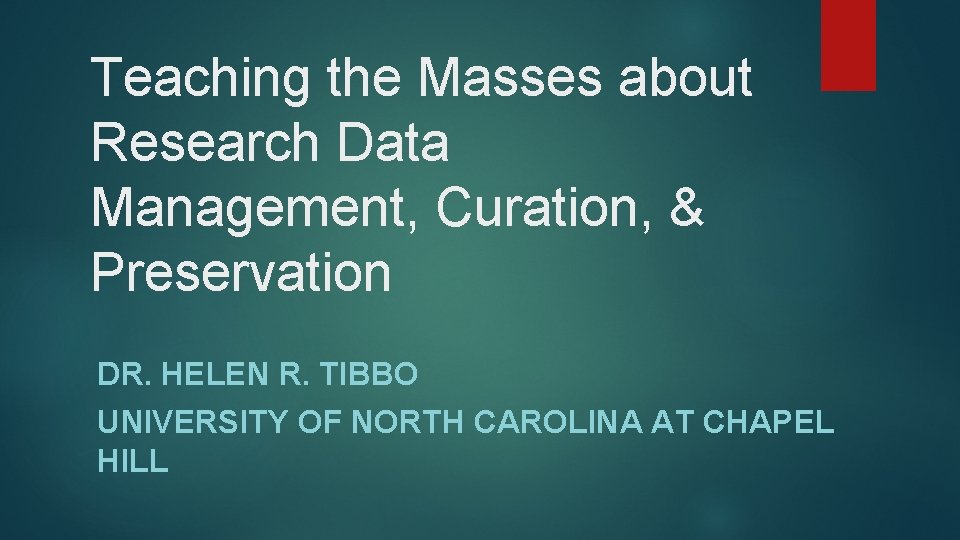 Teaching the Masses about Research Data Management, Curation, & Preservation

DR. HELEN R. TIBBO

UNIVERSITY OF NORTH CAROLINA AT CHAPEL HILL